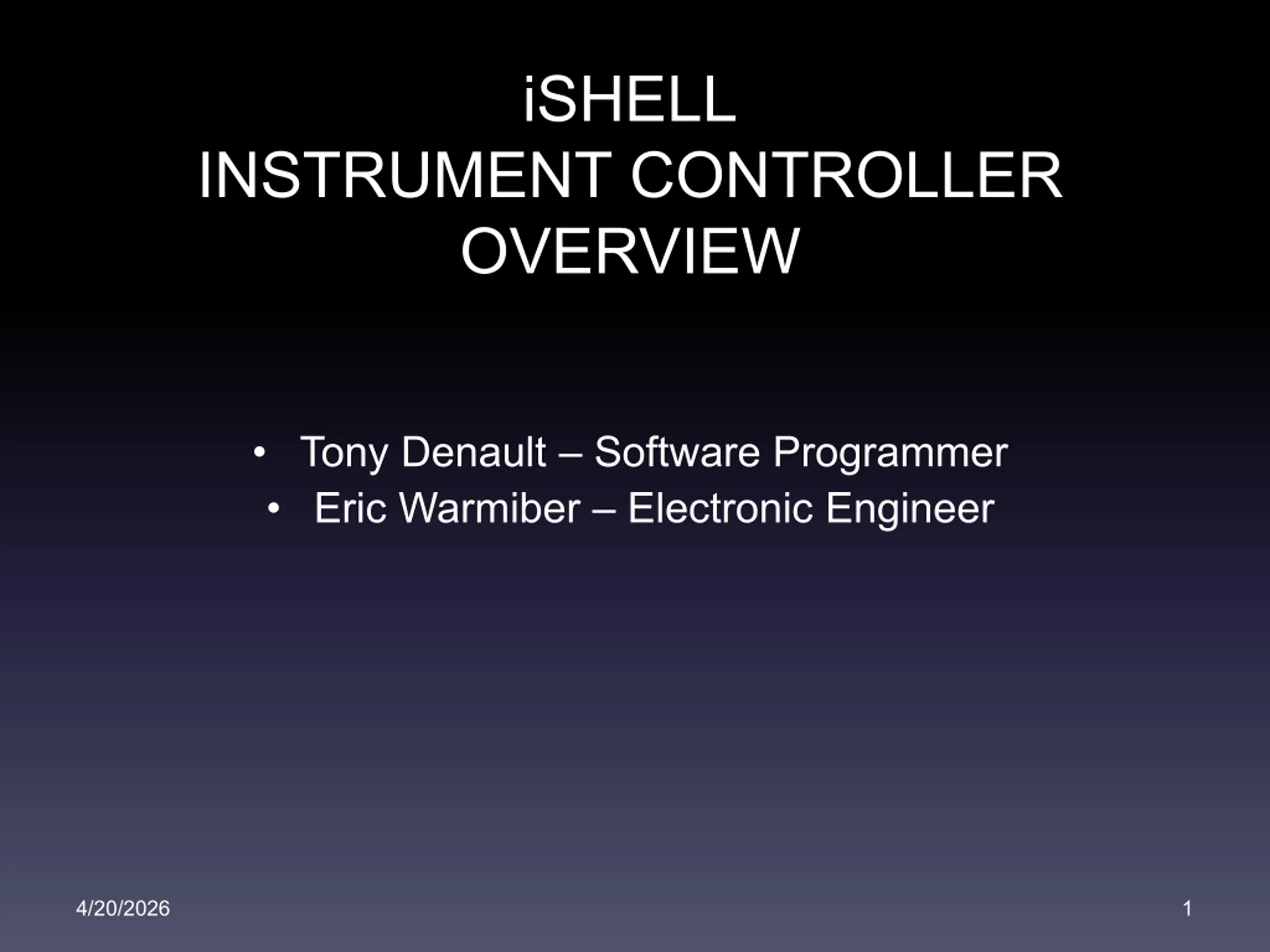 iSHELL
INSTRUMENT CONTROLLER
OVERVIEW

• Tony Denault – Software Programmer
• Eric Warmiber – Electronic Engineer

4/20/2026

1